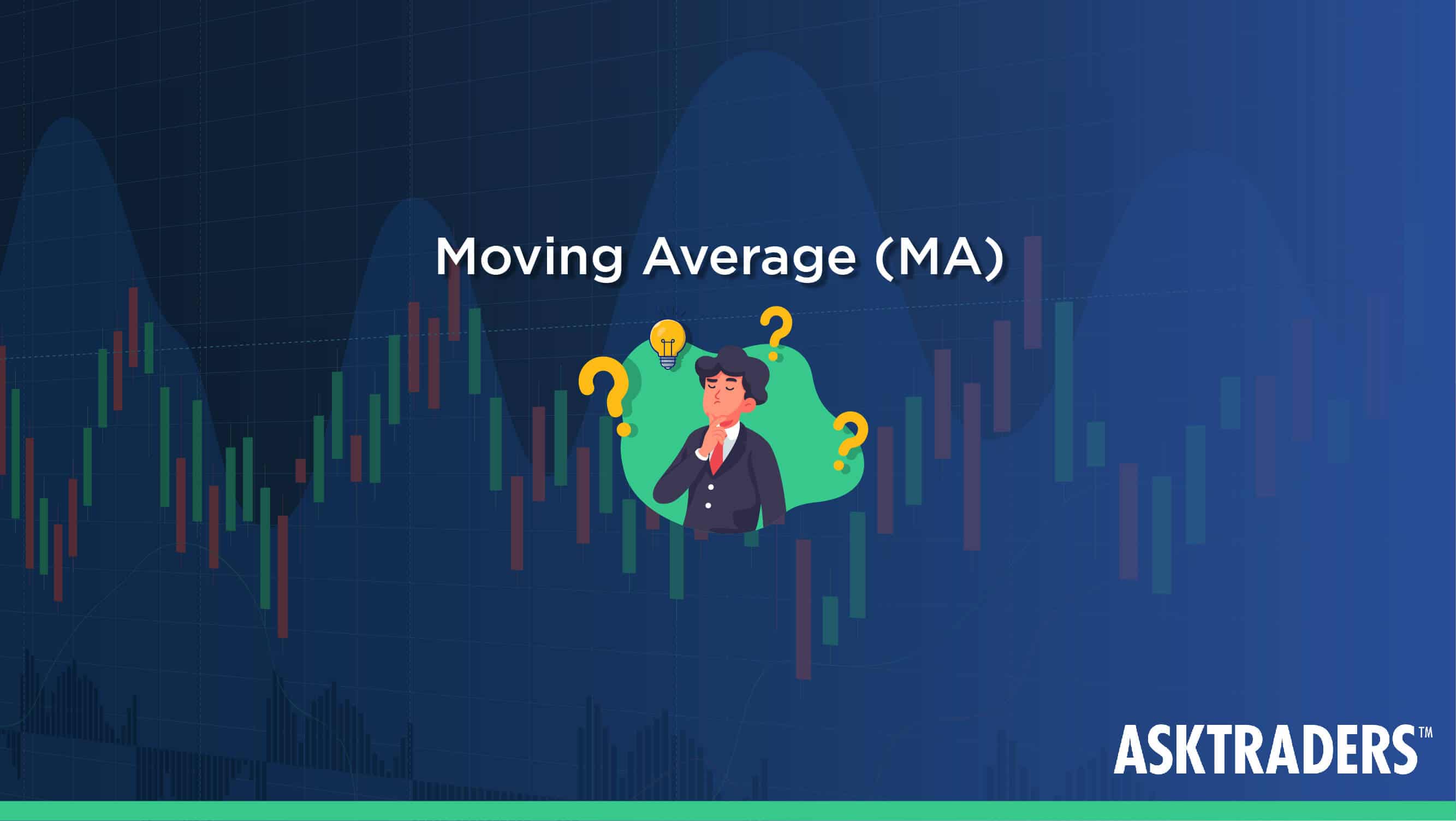 Moving Average (MA)

ASKTRADERS™